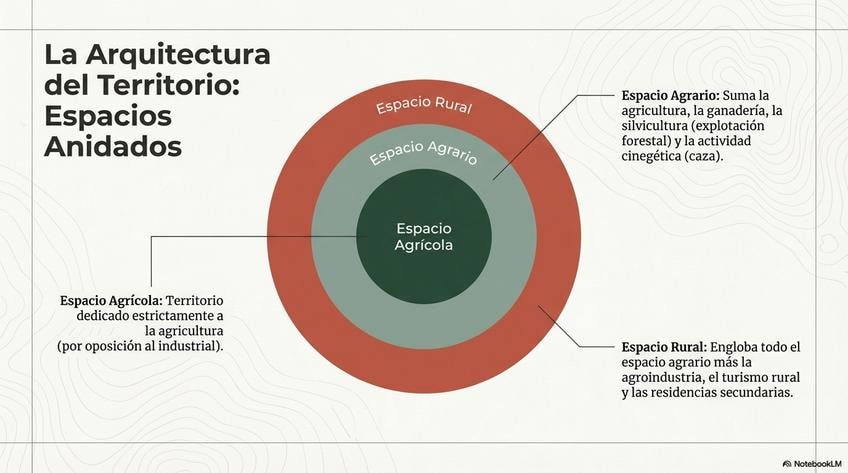 La Arquitectura del Territorio: Espacios Anidados

Espacio Rural

Espacio Agrario

Espacio Agrícola

Espacio Agrario: Suma la agricultura, la ganadería, la silvicultura (explotación forestal) y la actividad cinegética (caza).

Espacio Agrícola: Territorio dedicado estrictamente a la agricultura (por oposición al industrial).

Espacio Rural: Engloba todo el espacio agrario más la agroindustria, el turismo rural y las residencias secundarias.

NotebookLM